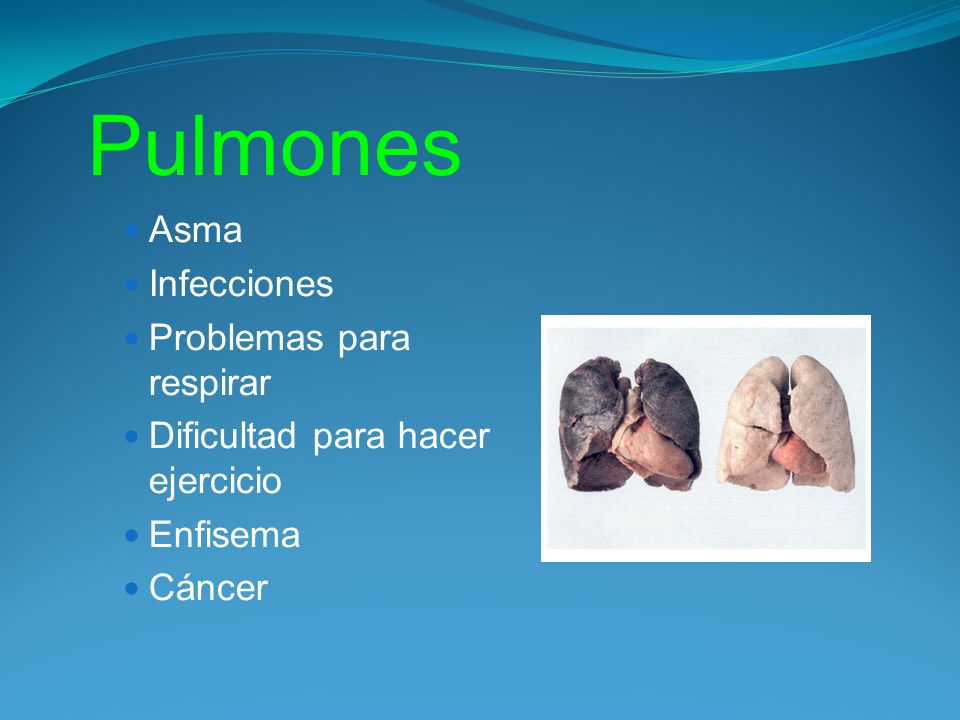 Pulmones

- Asma
- Infecciones
- Problemas para respirar
- Dificultad para hacer ejercicio
- Enfisema
- Cáncer